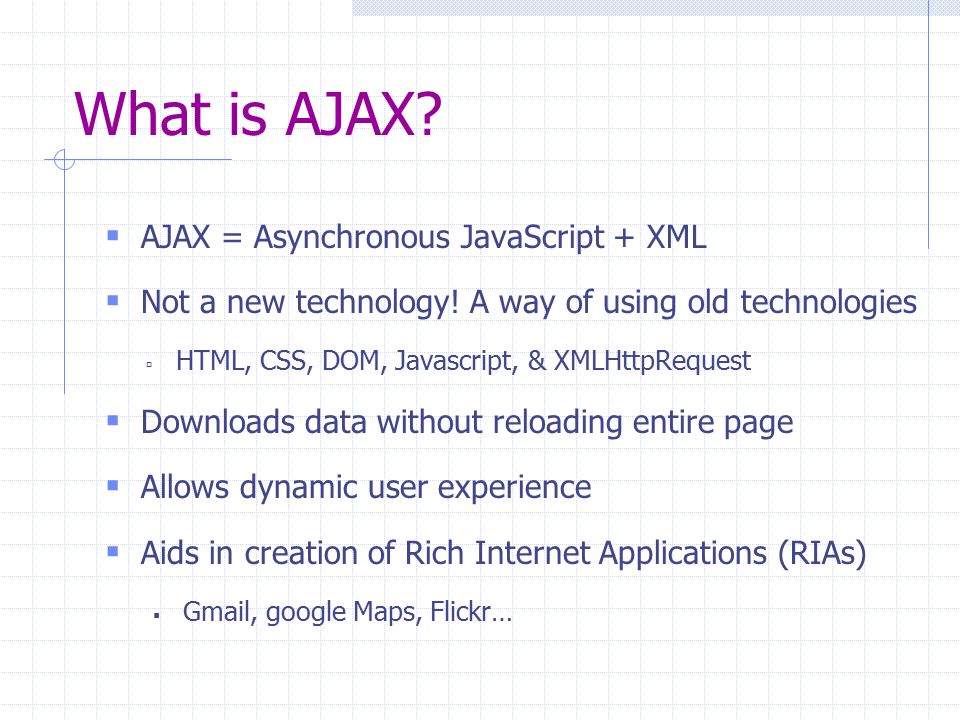 What is AJAX?

- AJAX = Asynchronous JavaScript + XML
- Not a new technology! A way of using old technologies
  - HTML, CSS, DOM, Javascript, & XMLHttpRequest
- Downloads data without reloading entire page
- Allows dynamic user experience
- Aids in creation of Rich Internet Applications (RIAs)
  - Gmail, google Maps, Flickr…